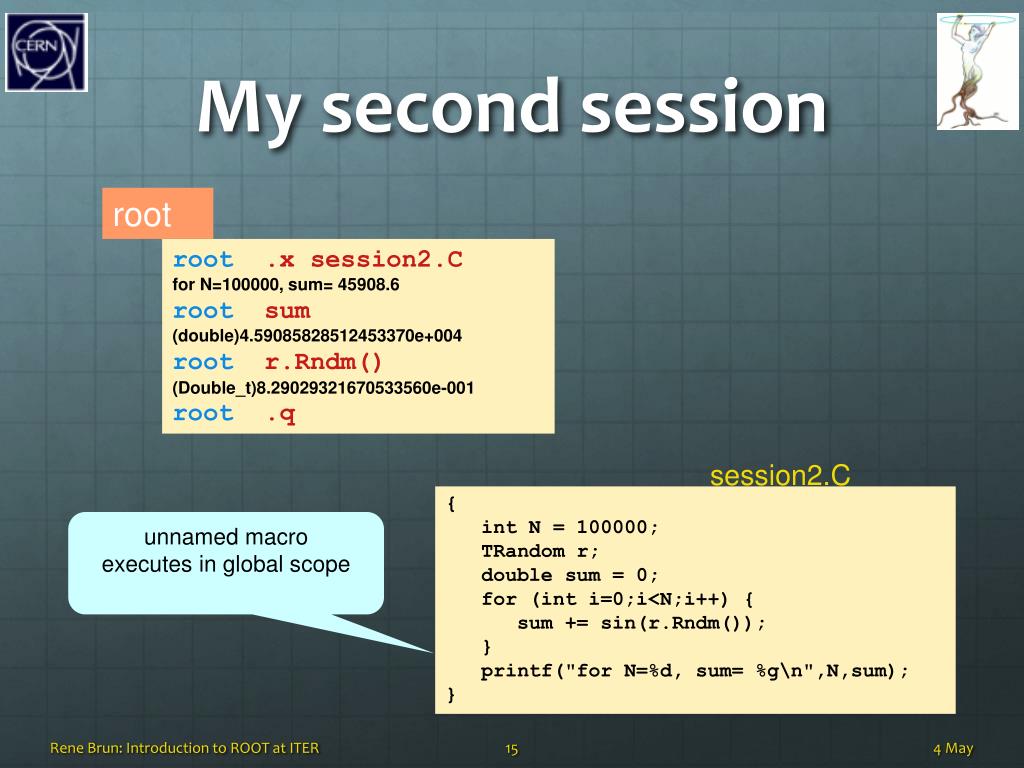 CERN

My second session

root

root .x session2.C
for N=100000, sum= 45908.6
root sum
(double)4.59085828512453370e+004
root r.Rndm()
(Double_t)8.29029321670533560e-001
root .q

session2.C

{
int N = 100000;
TRandom r;
double sum = 0;
for (int i=0;i<N;i++) {
sum += sin(r.Rndm());
}
printf("for N=%d, sum= %g\n",N,sum);
}

unnamed macro executes in global scope

Rene Brun: Introduction to ROOT at ITER

15

4 May